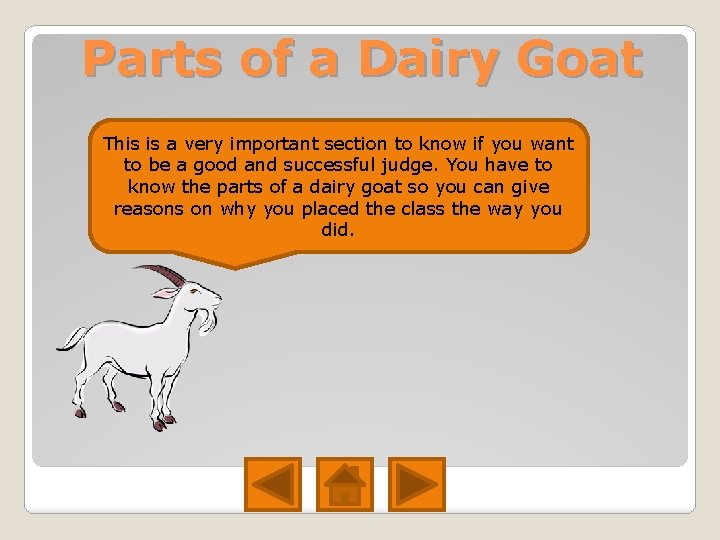 Parts of a Dairy Goat

This is a very important section to know if you want to be a good and successful judge. You have to know the parts of a dairy goat so you can give reasons on why you placed the class the way you did.